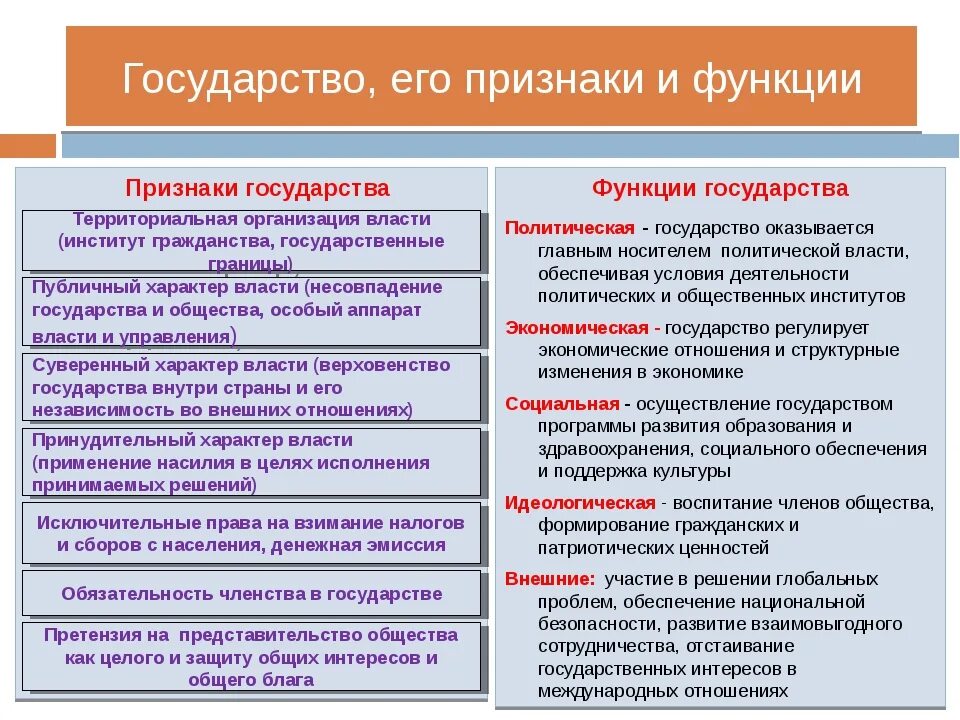 Государство, его признаки и функции

Признаки государства

Территориальная организация власти (институт гражданства, государственные границы)

Публичный характер власти (несовпадение государства и общества, особый аппарат власти и управления)

Суверенный характер власти (верховенство государства внутри страны и его независимость во внешних отношениях)

Принудительный характер власти (применение насилия в целях исполнения принимаемых решений)

Исключительные права на взимание налогов и сборов с населения, денежная эмиссия

Обязательность членства в государстве

Претензия на представительство общества как целого и защиту общих интересов и общего блага

Функции государства

Политическая - государство оказывается главным носителем политической власти, обеспечивая условия деятельности политических и общественных институтов

Экономическая - государство регулирует экономические отношения и структурные изменения в экономике

Социальная - осуществление государством программы развития образования и здравоохранения, социального обеспечения и поддержка культуры

Идеологическая - воспитание членов общества, формирование гражданских и патриотических ценностей

Внешние: участие в решении глобальных проблем, обеспечение национальной безопасности, развитие взаимовыгодного сотрудничества, отстаивание государственных интересов в международных отношениях